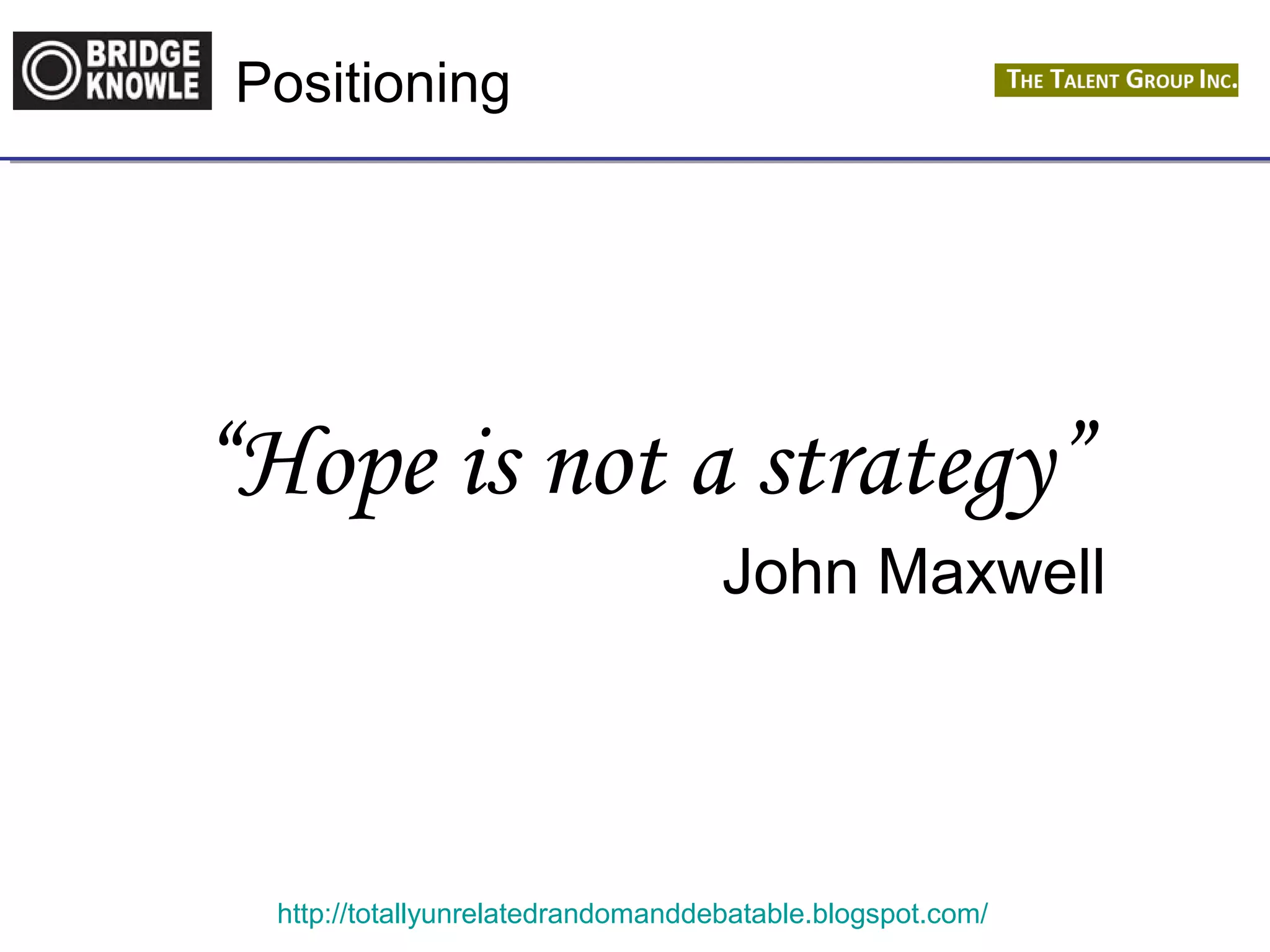 BRIDGE KNOWLE

Positioning

THE TALENT GROUP INC.

“Hope is not a strategy”

John Maxwell

http://totallyunrelatedrandomanddebatable.blogspot.com/